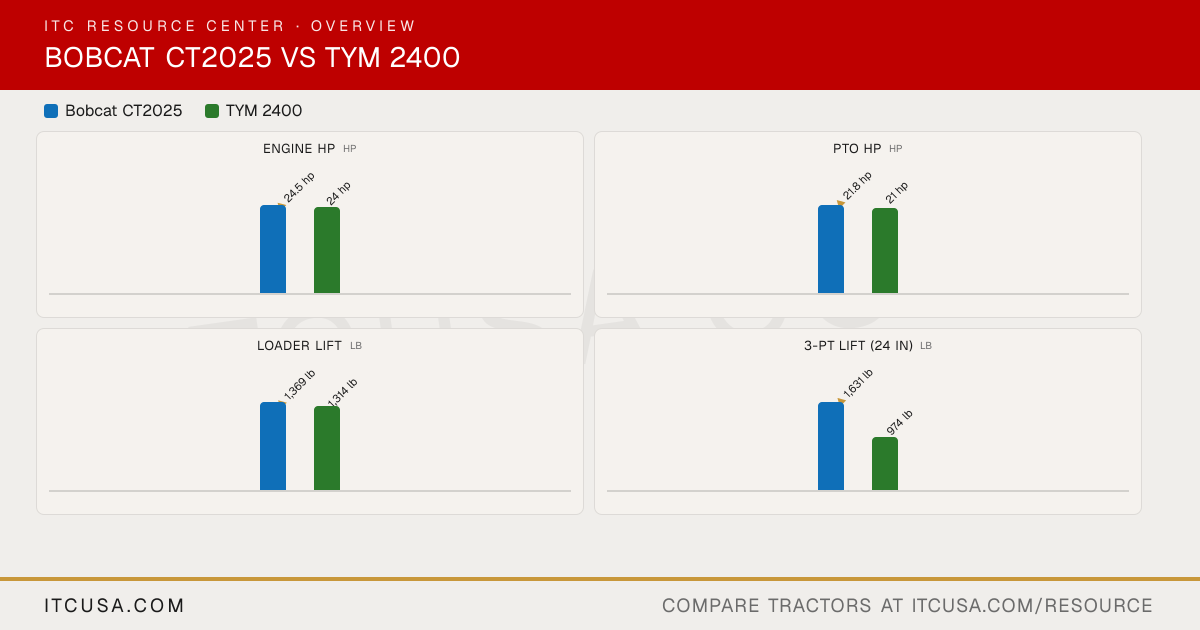 ITC RESOURCE CENTER · OVERVIEW
BOBCAT CT2025 VS TYM 2400

Bobcat CT2025
TYM 2400

ENGINE HP HP
24.5 hp
24 hp

PTO HP HP
21.8 hp
21 hp

LOADER LIFT LB
1,369 lb
1,314 lb

3-PT LIFT (24 IN) LB
1,631 lb
974 lb

ITCUSA.COM
COMPARE TRACTORS AT ITCUSA.COM/RESOURCE